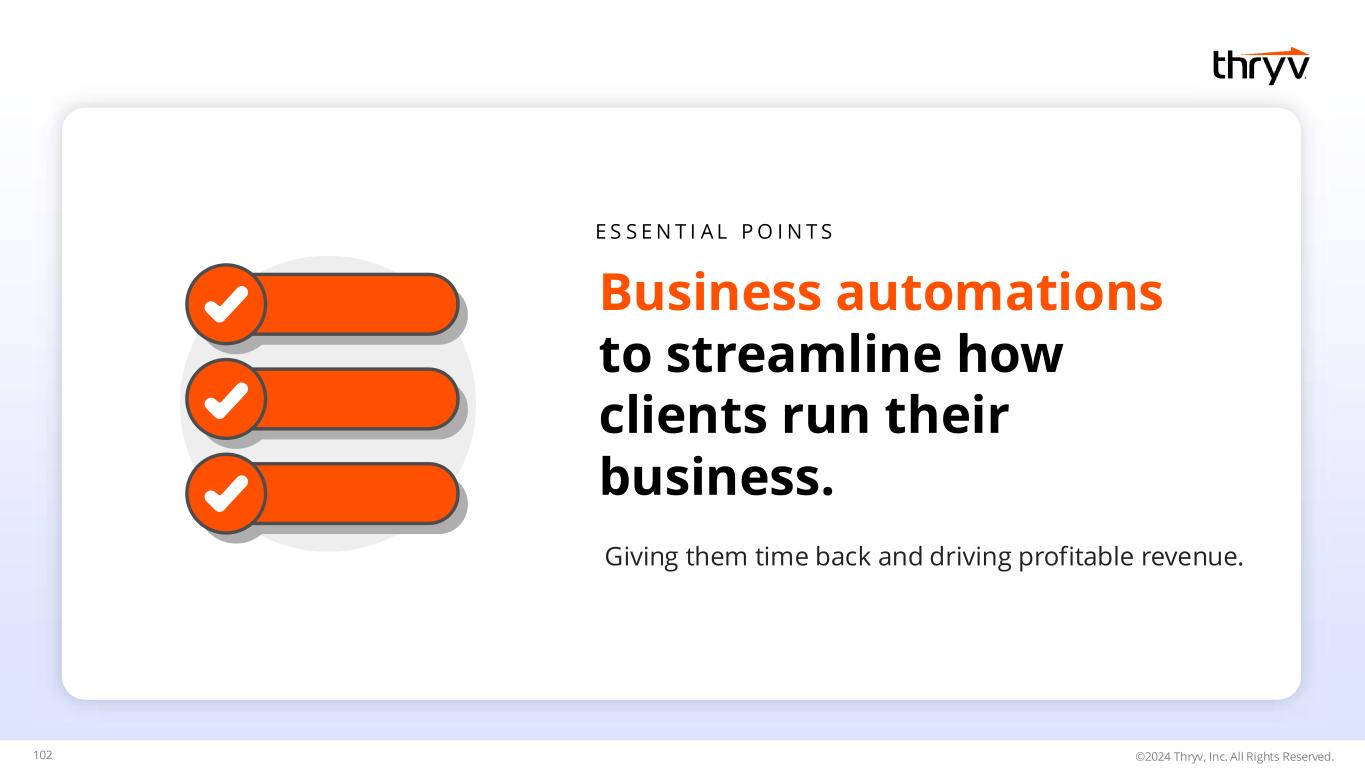 thryv

ESSENTIAL POINTS

Business automations to streamline how clients run their business.

Giving them time back and driving profitable revenue.

102

©2024 Thryv, Inc. All Rights Reserved.